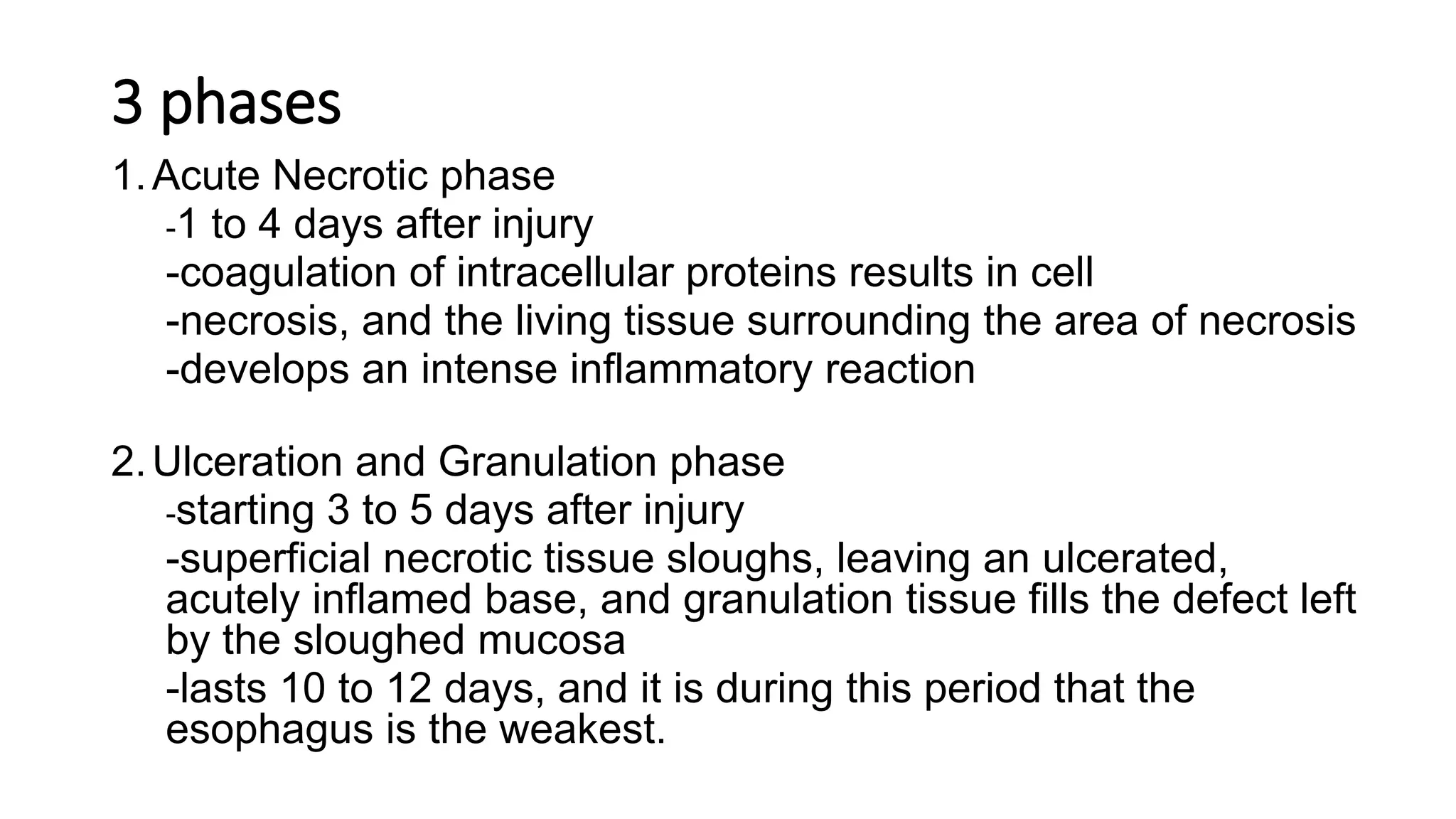 3 phases

1. Acute Necrotic phase
-1 to 4 days after injury
-coagulation of intracellular proteins results in cell
-necrosis, and the living tissue surrounding the area of necrosis
-develops an intense inflammatory reaction

2. Ulceration and Granulation phase
-starting 3 to 5 days after injury
-superficial necrotic tissue sloughs, leaving an ulcerated, acutely inflamed base, and granulation tissue fills the defect left by the sloughed mucosa
-lasts 10 to 12 days, and it is during this period that the esophagus is the weakest.